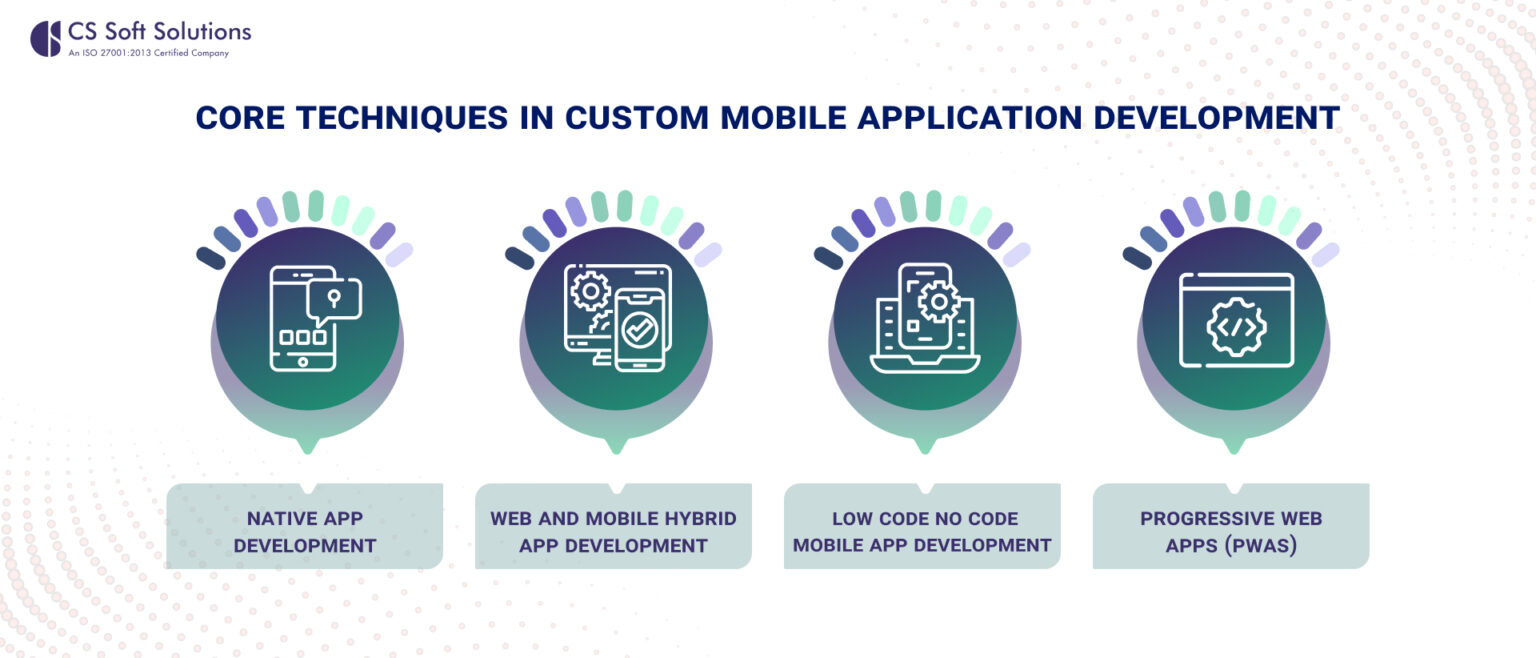 CS Soft Solutions
An ISO 27001:2013 Certified Company

CORE TECHNIQUES IN CUSTOM MOBILE APPLICATION DEVELOPMENT

NATIVE APP DEVELOPMENT

WEB AND MOBILE HYBRID APP DEVELOPMENT

LOW CODE NO CODE MOBILE APP DEVELOPMENT

PROGRESSIVE WEB APPS (PWAS)